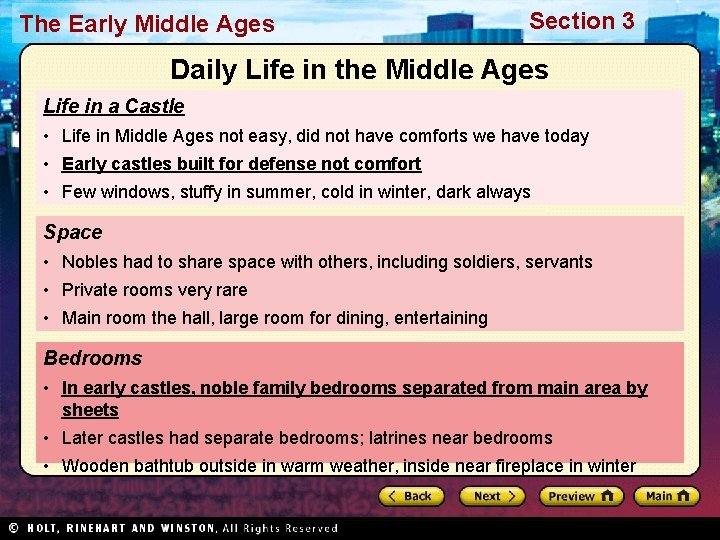 The Early Middle Ages

Section 3

Daily Life in the Middle Ages

Life in a Castle

• Life in Middle Ages not easy, did not have comforts we have today
• Early castles built for defense not comfort
• Few windows, stuffy in summer, cold in winter, dark always

Space

• Nobles had to share space with others, including soldiers, servants
• Private rooms very rare
• Main room the hall, large room for dining, entertaining

Bedrooms

• In early castles, noble family bedrooms separated from main area by sheets
• Later castles had separate bedrooms; latrines near bedrooms
• Wooden bathtub outside in warm weather, inside near fireplace in winter

Back Next Preview Main

© HOLT, RINEHART AND WINSTON, All Rights Reserved